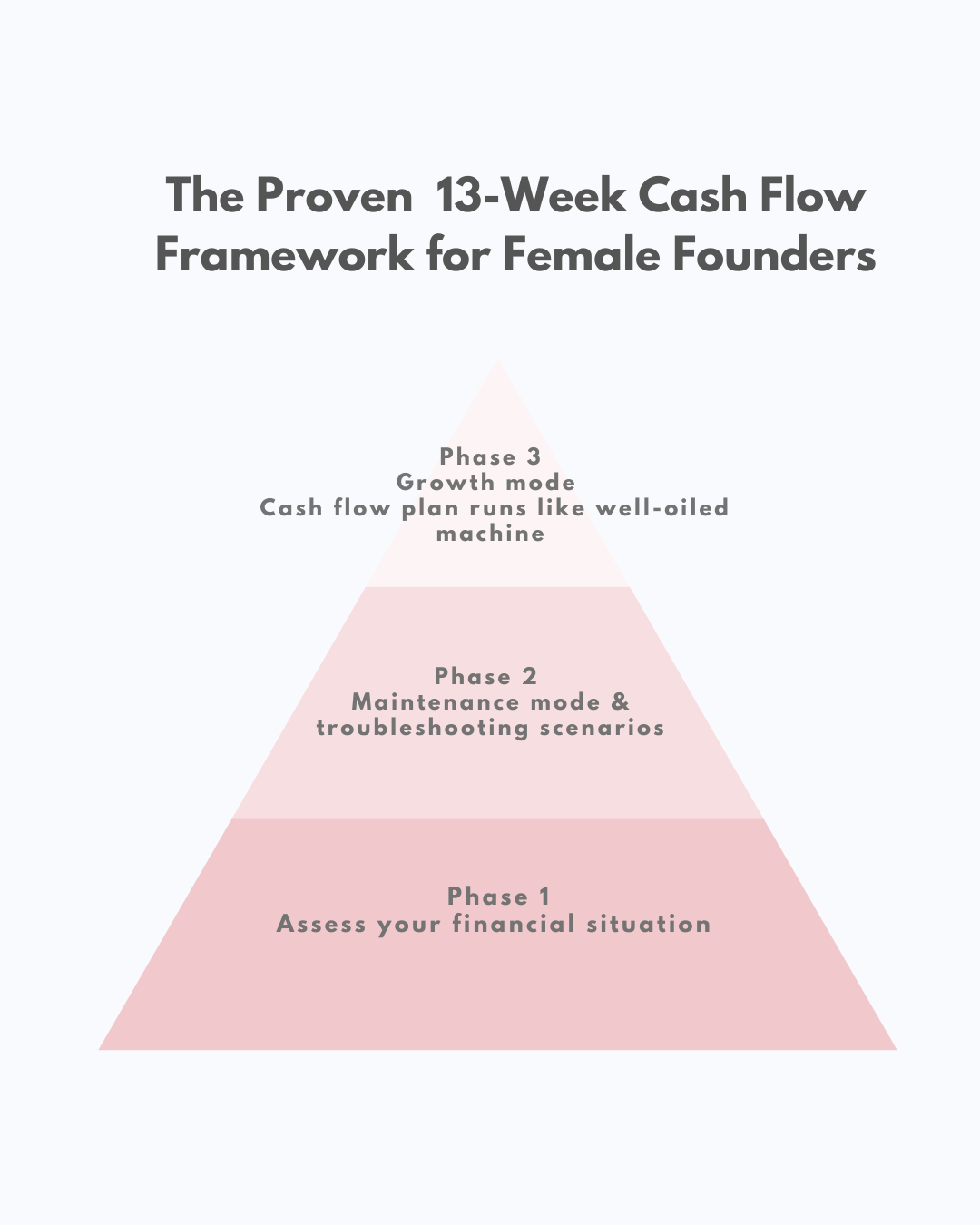 The Proven 13-Week Cash Flow Framework for Female Founders

Phase 3
Growth mode
Cash flow plan runs like well-oiled machine

Phase 2
Maintenance mode & troubleshooting scenarios

Phase 1
Assess your financial situation